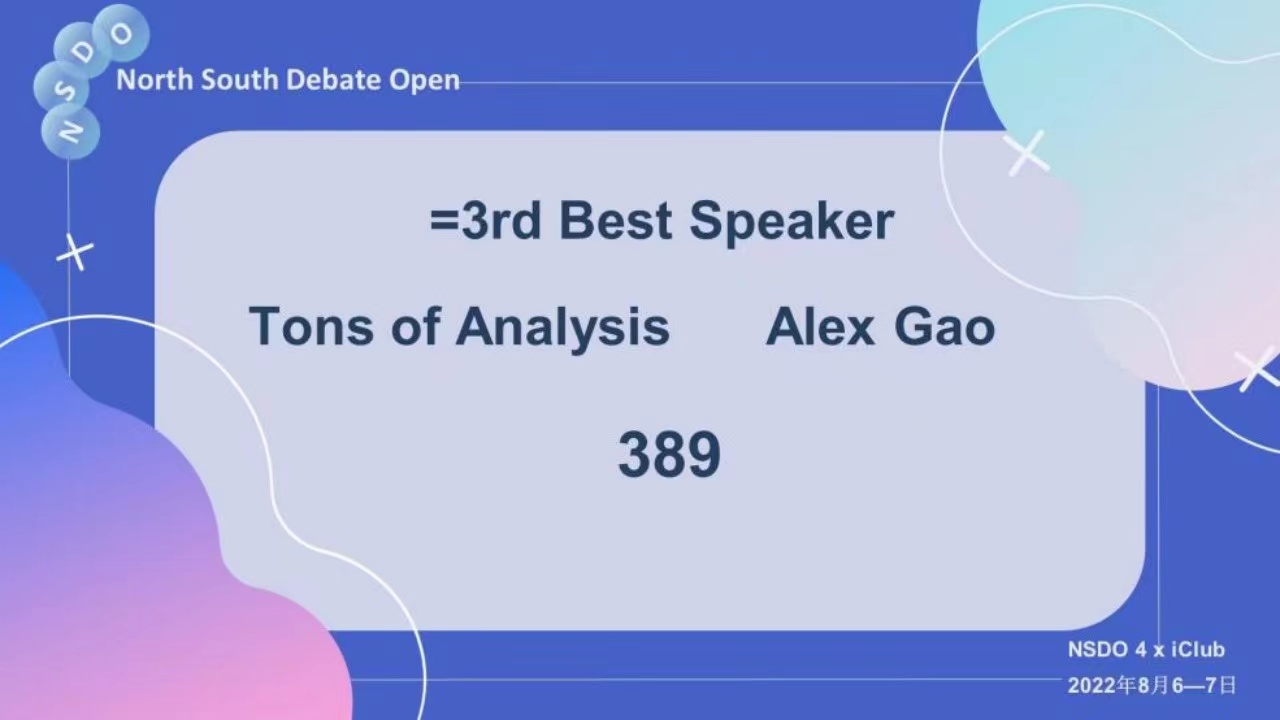 NSDO
North South Debate Open

=3rd Best Speaker

Tons of Analysis Alex Gao

389

NSDO 4 x iClub
2022年8月6—7日